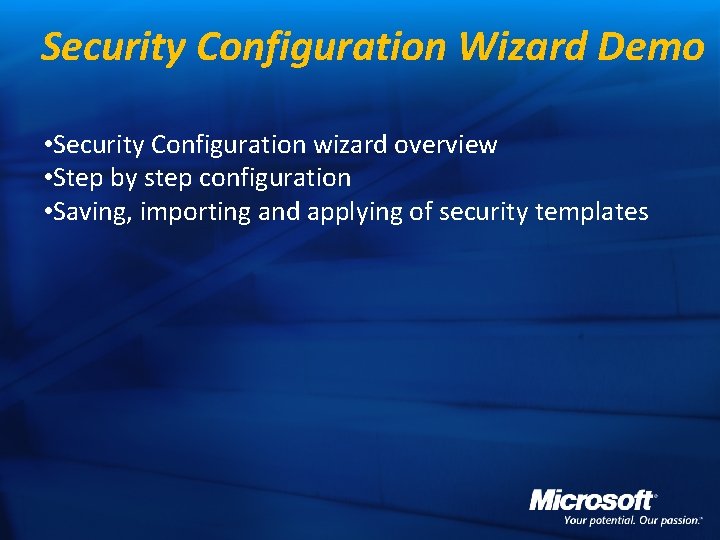 Security Configuration Wizard Demo

•Security Configuration wizard overview
•Step by step configuration
•Saving, importing and applying of security templates

Microsoft®
Your potential. Our passion.™